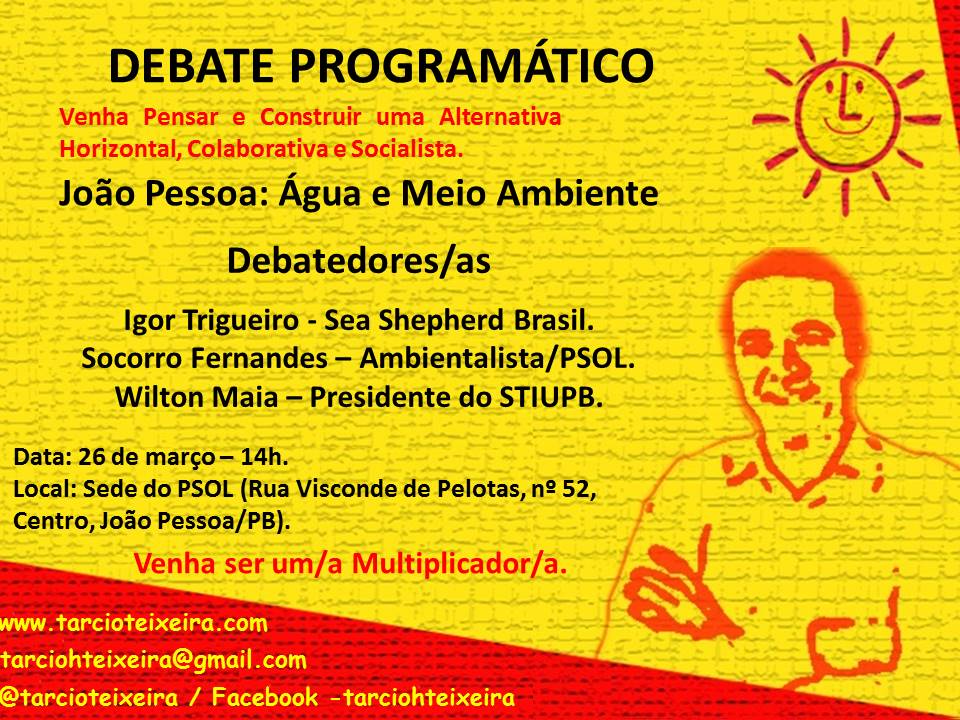 DEBATE PROGRAMÁTICO

Venha Pensar e Construir uma Alternativa Horizontal, Colaborativa e Socialista.

João Pessoa: Água e Meio Ambiente

Debatedores/as

Igor Trigueiro - Sea Shepherd Brasil.
Socorro Fernandes – Ambientalista/PSOL.
Wilton Maia – Presidente do STIUPB.

Data: 26 de março – 14h.
Local: Sede do PSOL (Rua Visconde de Pelotas, nº 52, Centro, João Pessoa/PB).

Venha ser um/a Multiplicador/a.

www.tarcioteixeira.com
tarciohteixeira@gmail.com
@tarcioteixeira / Facebook -tarciohteixeira